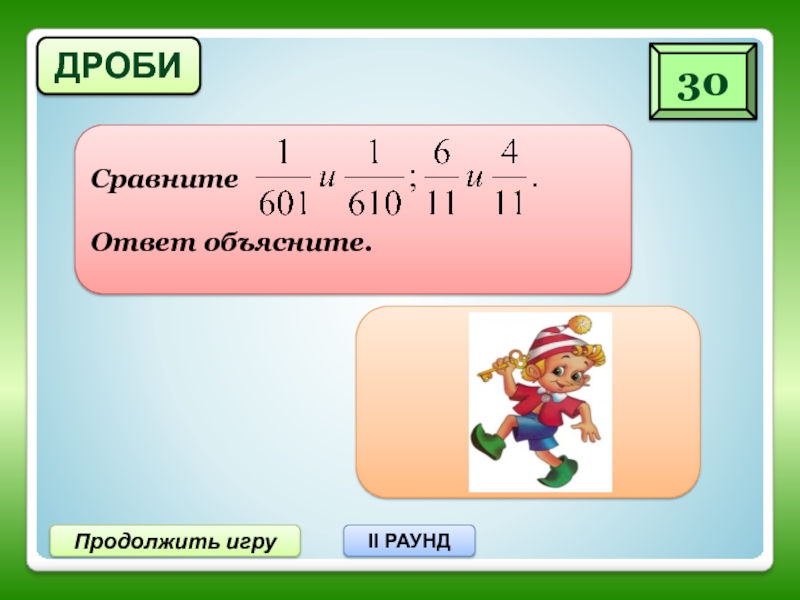 ДРОБИ

30

Сравните $\frac{1}{601}$ и $\frac{1}{610}$; $\frac{6}{11}$ и $\frac{4}{11}$.

Ответ объясните.

Продолжить игру

II РАУНД